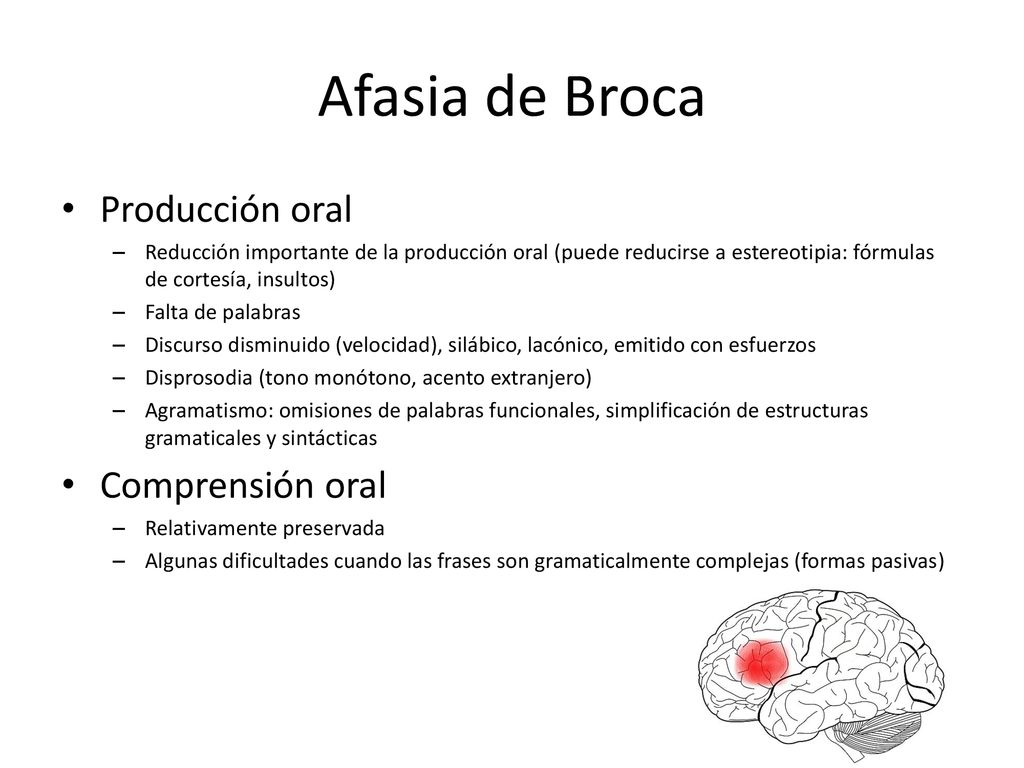 Afasia de Broca

• Producción oral
– Reducción importante de la producción oral (puede reducirse a estereotipia: fórmulas de cortesía, insultos)
– Falta de palabras
– Discurso disminuido (velocidad), silábico, lacónico, emitido con esfuerzos
– Disprosodia (tono monótono, acento extranjero)
– Agramatismo: omisiones de palabras funcionales, simplificación de estructuras gramaticales y sintácticas

• Comprensión oral
– Relativamente preservada
– Algunas dificultades cuando las frases son gramaticalmente complejas (formas pasivas)